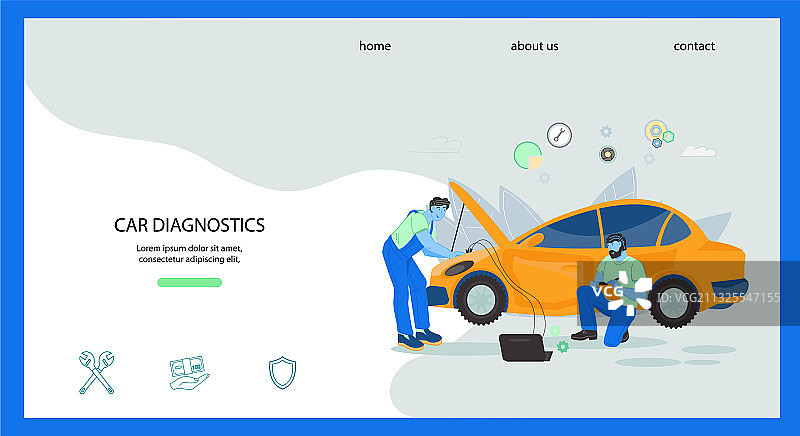 home about us contact

CAR DIAGNOSTICS

Lorem ipsum dolor sit amet, consectetur adipiscing elit,

VCG

ID: VCG211325547155